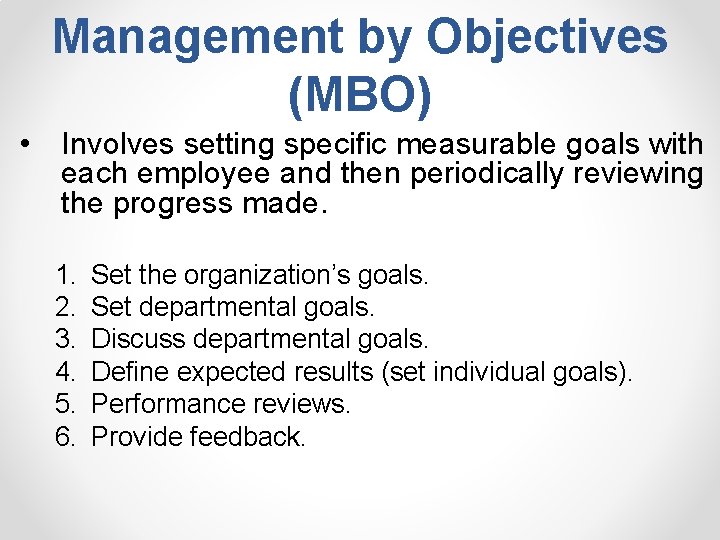 Management by Objectives (MBO)

• Involves setting specific measurable goals with each employee and then periodically reviewing the progress made.

1. Set the organization’s goals.
2. Set departmental goals.
3. Discuss departmental goals.
4. Define expected results (set individual goals).
5. Performance reviews.
6. Provide feedback.